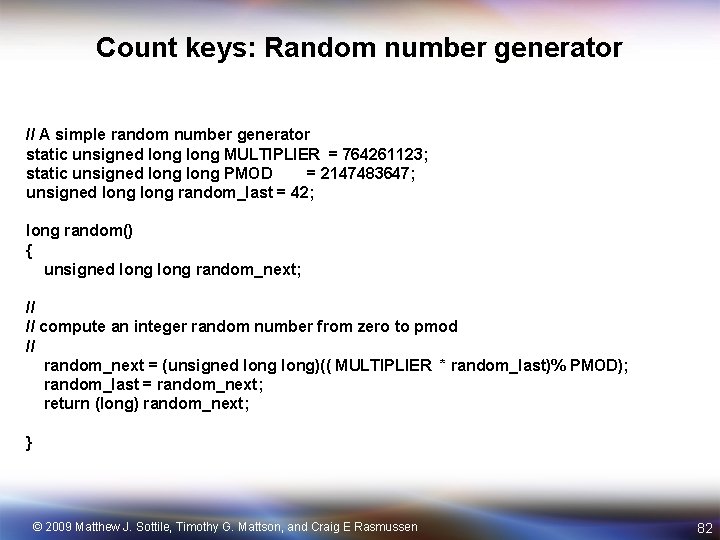 Count keys: Random number generator

// A simple random number generator
static unsigned long long MULTIPLIER = 764261123;
static unsigned long long PMOD = 2147483647;
unsigned long long random_last = 42;

long random()
{
unsigned long long random_next;

//
// compute an integer random number from zero to pmod
//
random_next = (unsigned long long)(( MULTIPLIER * random_last)% PMOD);
random_last = random_next;
return (long) random_next;

}

© 2009 Matthew J. Sottile, Timothy G. Mattson, and Craig E Rasmussen

82